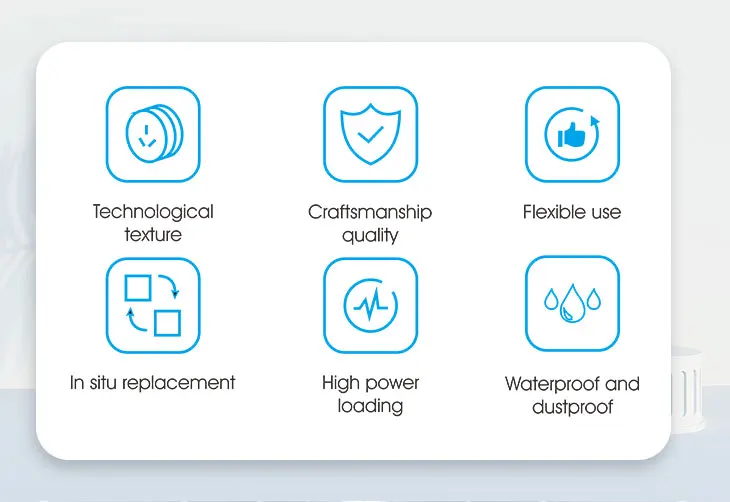 Technological texture

Craftsmanship quality

Flexible use

In situ replacement

High power loading

Waterproof and dustproof